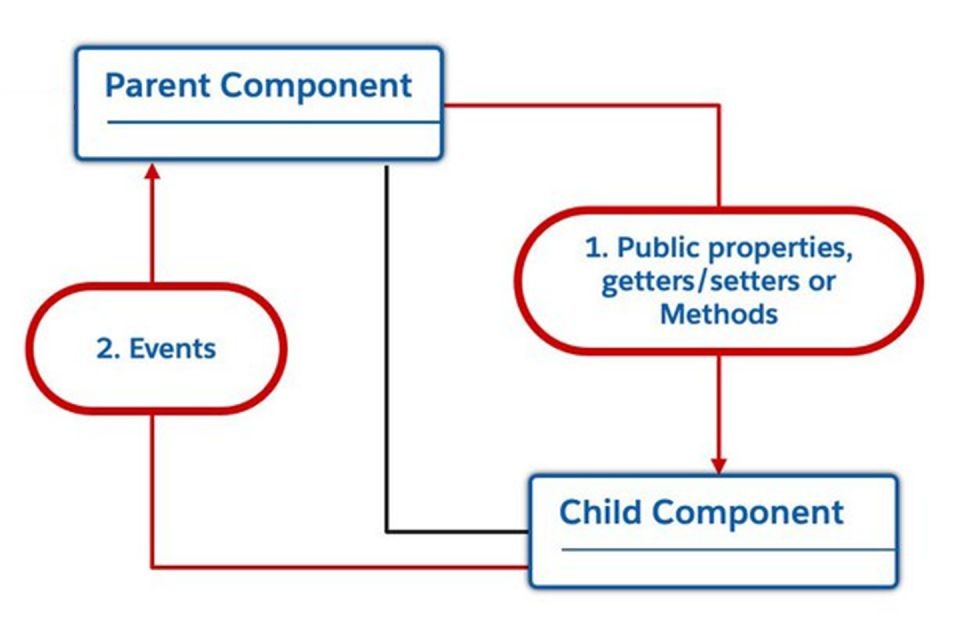 Parent Component

1. Public properties, getters/setters or Methods

2. Events

Child Component